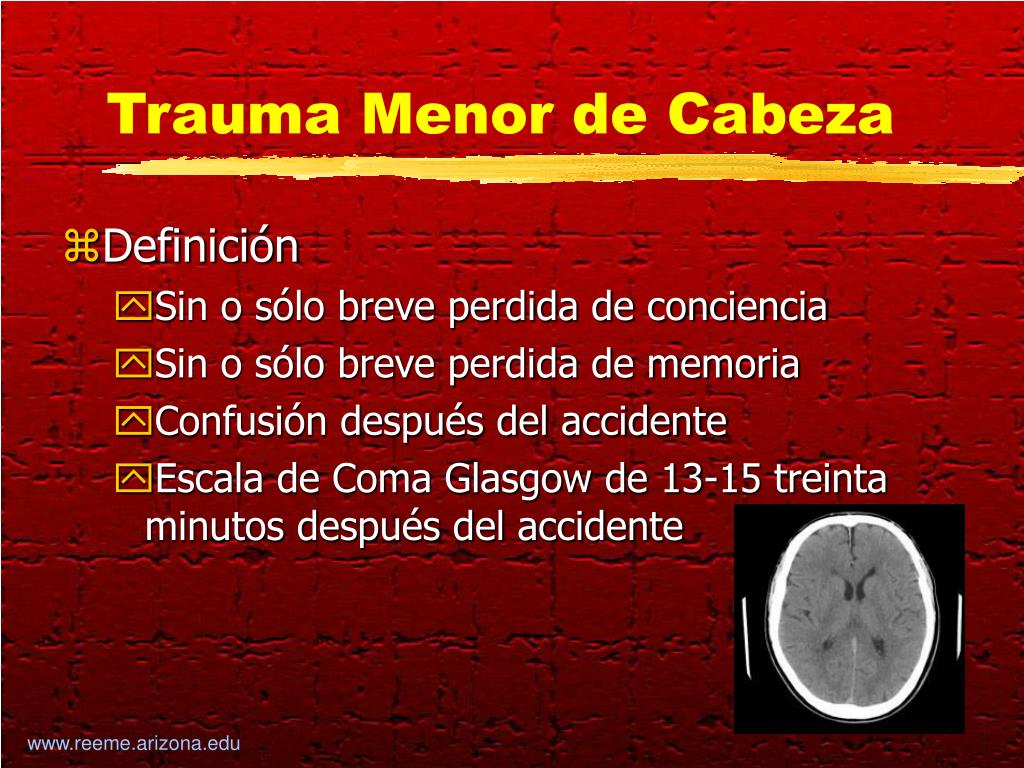 Trauma Menor de Cabeza

Definición

Sin o sólo breve perdida de conciencia

Sin o sólo breve perdida de memoria

Confusión después del accidente

Escala de Coma Glasgow de 13-15 treinta minutos después del accidente

www.reeme.arizona.edu